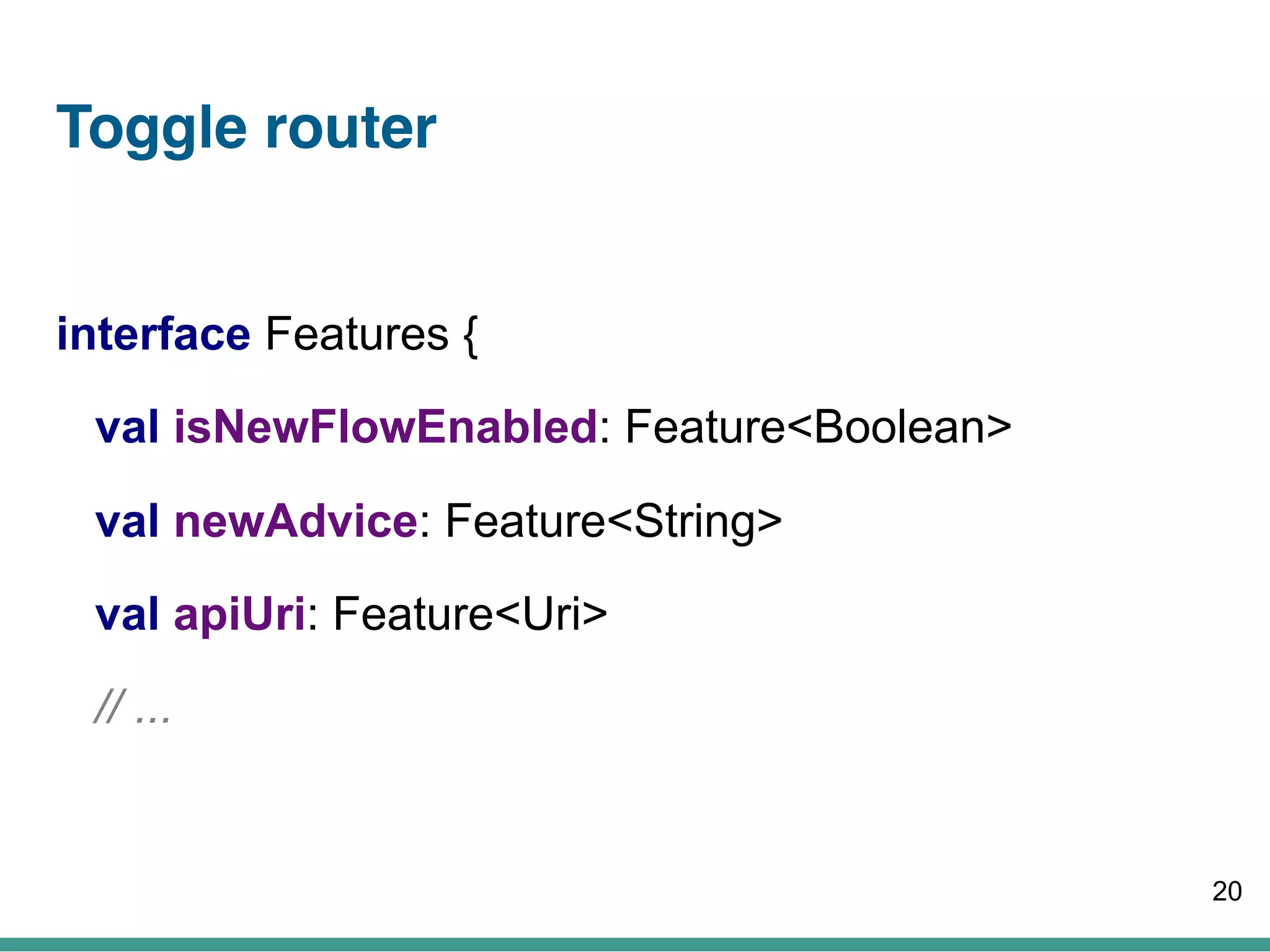 Toggle router

interface Features {

val isNewFlowEnabled: Feature<Boolean>

val newAdvice: Feature<String>

val apiUri: Feature<Uri>

// …

20